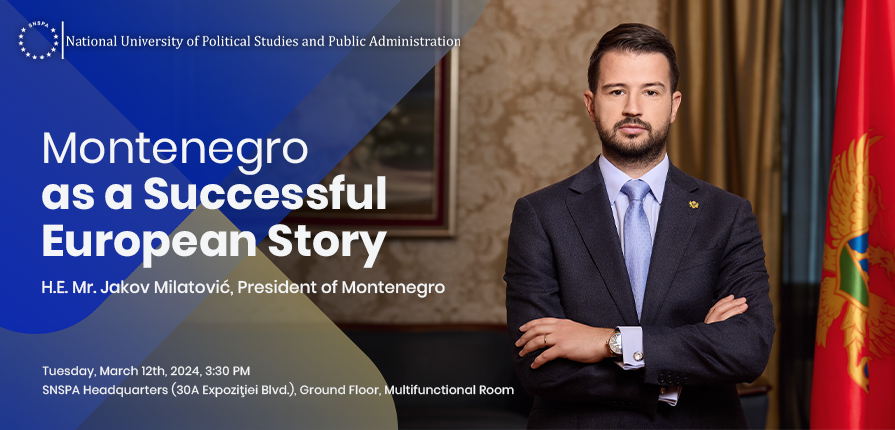 SNSPA
National University of Political Studies and Public Administration

Montenegro as a Successful European Story

H.E. Mr. Jakov Milatović, President of Montenegro

Tuesday, March 12th, 2024, 3:30 PM
SNSPA Headquarters (30A Expoziţiei Blvd.), Ground Floor, Multifunctional Room